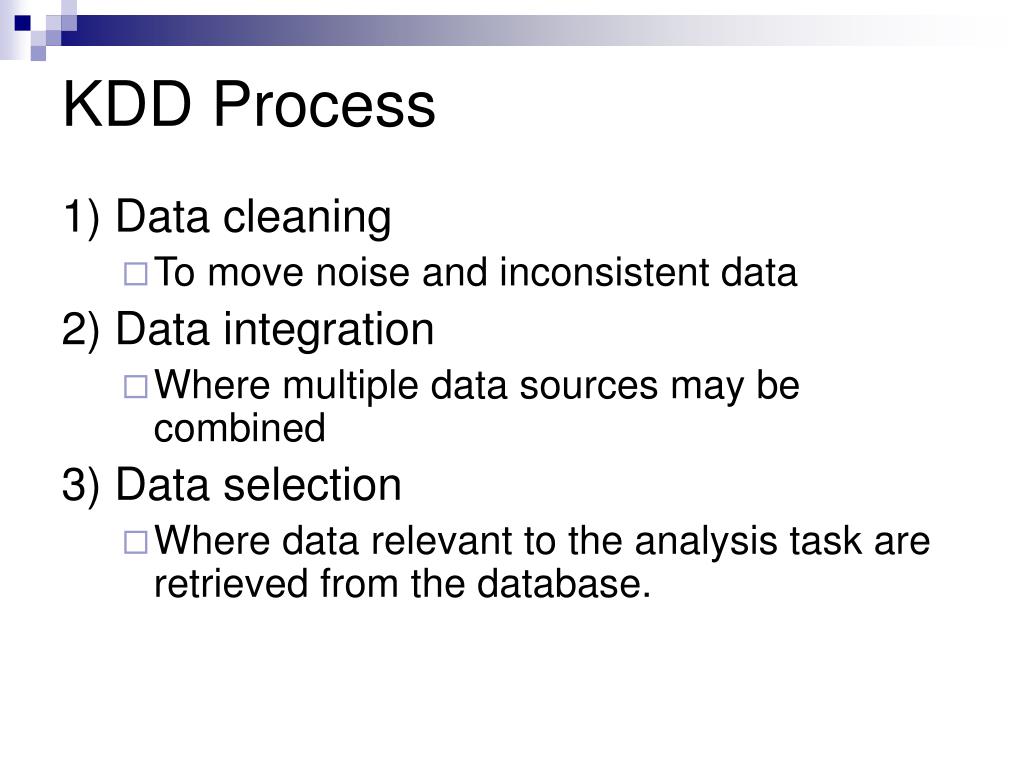 KDD Process

1) Data cleaning

To move noise and inconsistent data

2) Data integration

Where multiple data sources may be combined

3) Data selection

Where data relevant to the analysis task are retrieved from the database.